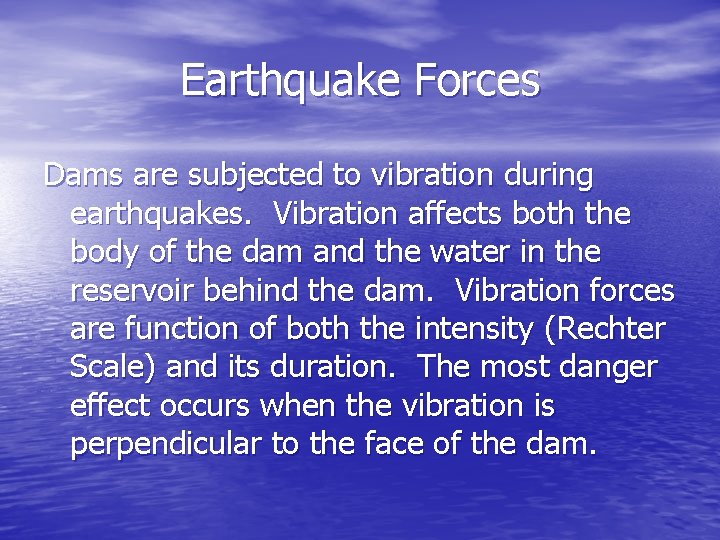 Earthquake Forces

Dams are subjected to vibration during earthquakes. Vibration affects both the body of the dam and the water in the reservoir behind the dam. Vibration forces are function of both the intensity (Rechter Scale) and its duration. The most danger effect occurs when the vibration is perpendicular to the face of the dam.